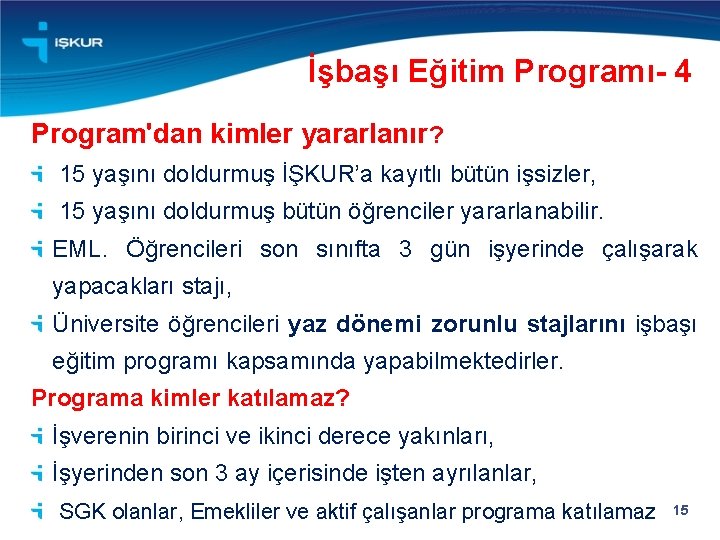 İŞKUR

İşbaşı Eğitim Programı- 4

Program'dan kimler yararlanır?

15 yaşını doldurmuş İŞKUR'a kayıtlı bütün işsizler,

15 yaşını doldurmuş bütün öğrenciler yararlanabilir.

EML. Öğrencileri son sınıfta 3 gün işyerinde çalışarak yapacakları stajı,

Üniversite öğrencileri yaz dönemi zorunlu stajlarını işbaşı eğitim programı kapsamında yapabilmektedirler.

Programa kimler katılamaz?

İşverenin birinci ve ikinci derece yakınları,

İşyerinden son 3 ay içerisinde işten ayrılanlar,

SGK olanlar, Emekliler ve aktif çalışanlar programa katılamaz

15